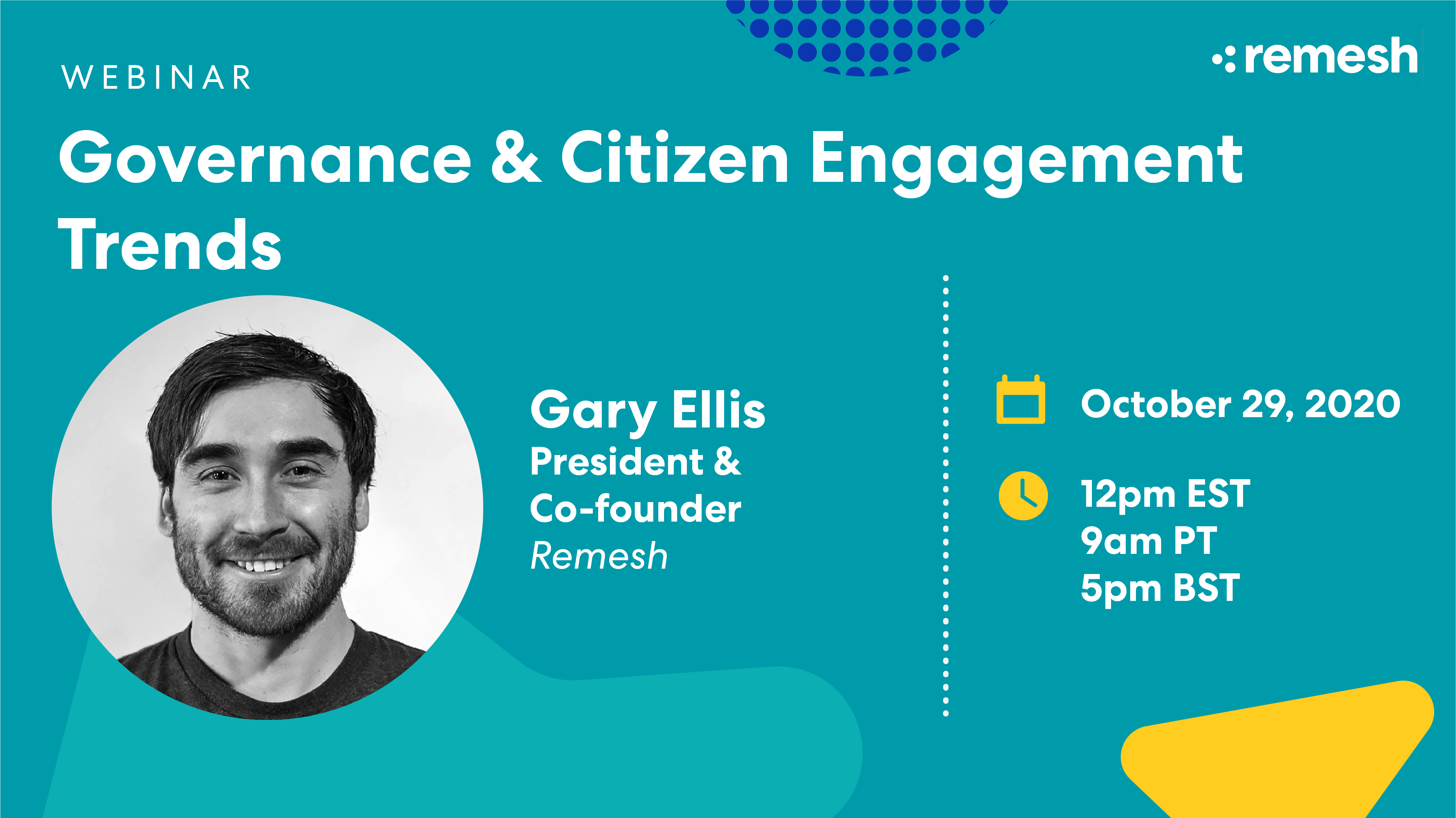 WEBINAR

remesh

Governance & Citizen Engagement Trends

Gary Ellis
President & Co-founder
Remesh

October 29, 2020

12pm EST
9am PT
5pm BST